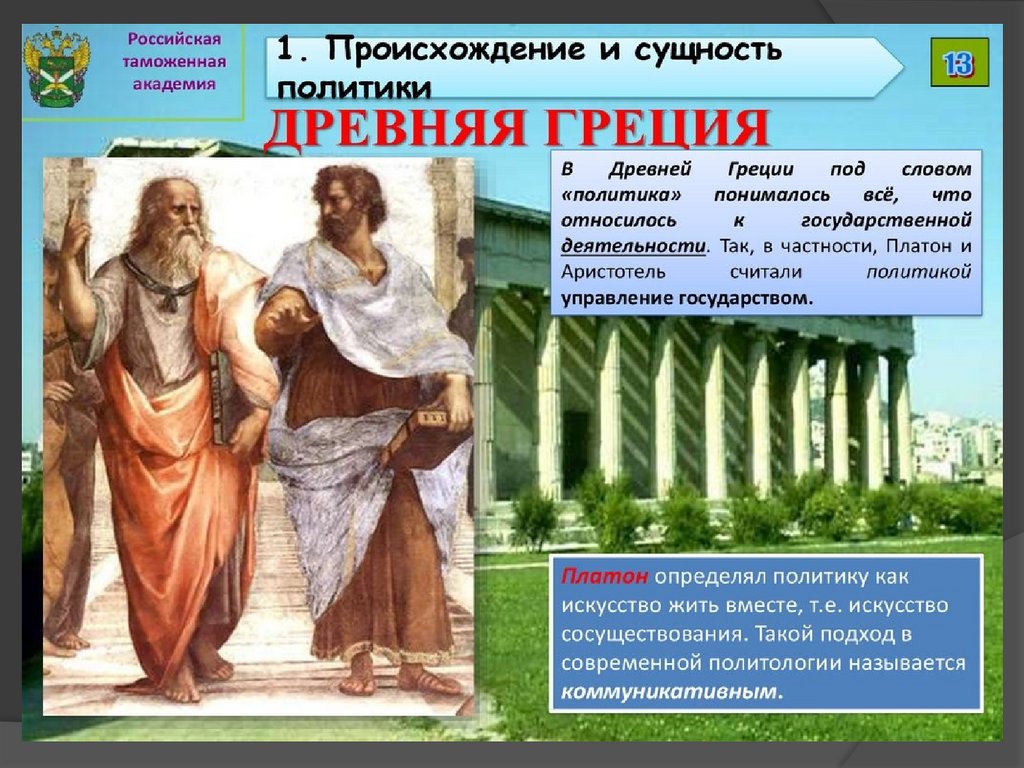 Российская таможенная академия

1. Происхождение и сущность политики

13

ДРЕВНЯЯ ГРЕЦИЯ

В Древней Греции под словом «политика» понималось всё, что относилось к государственной деятельности. Так, в частности, Платон и Аристотель считали политикой управление государством.

Платон определял политику как искусство жить вместе, т.е. искусство сосуществования. Такой подход в современной политологии называется коммуникативным.